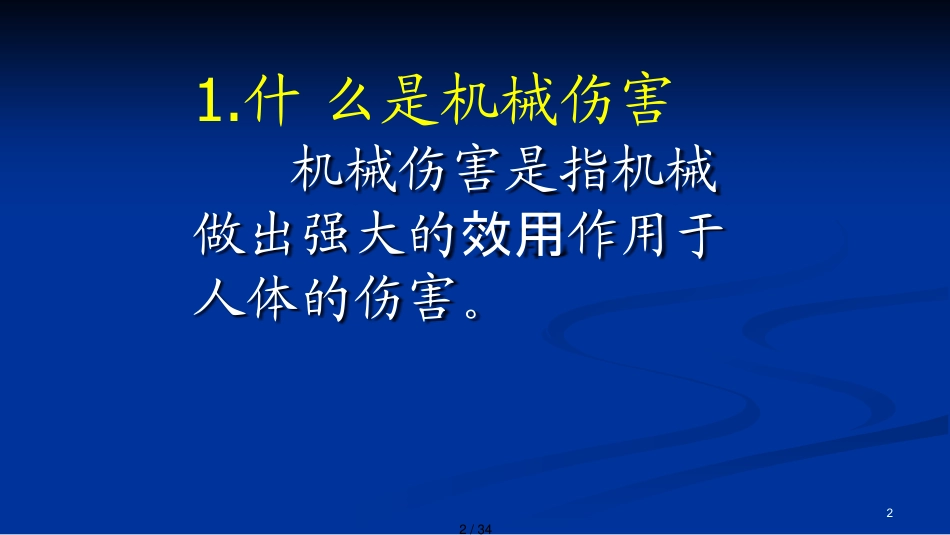 1.什 么是机械伤害

机械伤害是指机械做出强大的效用作用于人体的伤害。

2

2 / 34